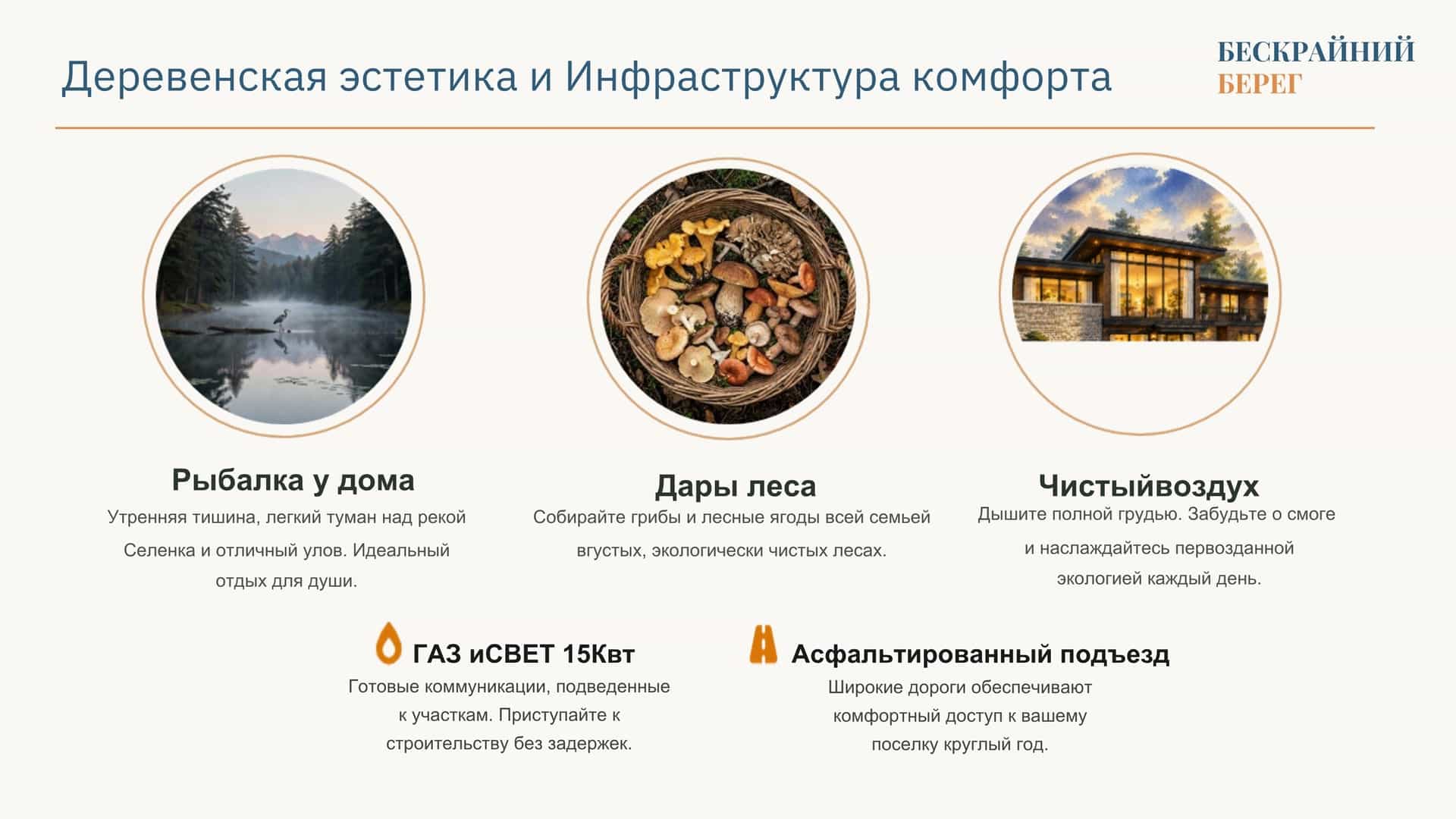 Деревенская эстетика и Инфраструктура комфорта

БЕСКРАЙНИЙ
БЕРЕГ

Рыбалка у дома
Утренняя тишина, легкий туман над рекой Селенка и отличный улов. Идеальный отдых для души.

Дары леса
Собирайте грибы и лесные ягоды всей семьей вгустых, экологически чистых лесах.

Чистыйвоздух
Дышите полной грудью. Забудьте о смоге и наслаждайтесь первозданной экологией каждый день.

ГАЗ иСВЕТ 15Квт
Готовые коммуникации, подведенные к участкам. Приступайте к строительству без задержек.

Асфальтированный подъезд
Широкие дороги обеспечивают комфортный доступ к вашему поселку круглый год.